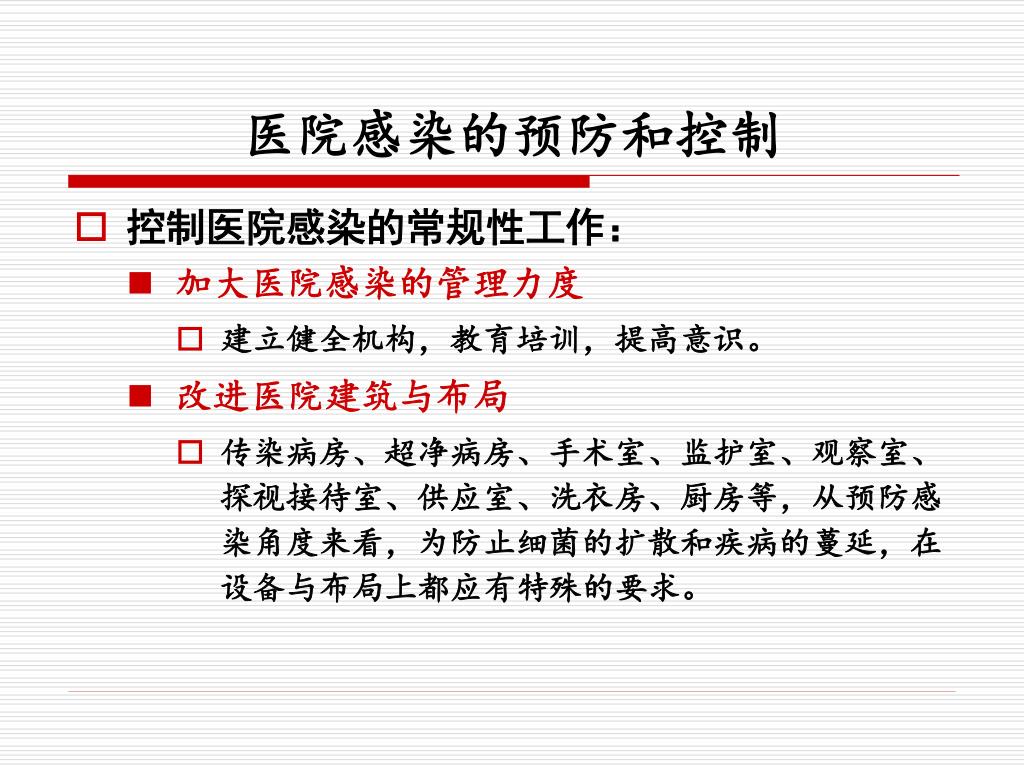 医院感染的预防和控制

控制医院感染的常规性工作：

加大医院感染的管理力度

建立健全机构，教育培训，提高意识。

改进医院建筑与布局

传染病房、超净病房、手术室、监护室、观察室、探视接待室、供应室、洗衣房、厨房等，从预防感染角度来看，为防止细菌的扩散和疾病的蔓延，在设备与布局上都应有特殊的要求。